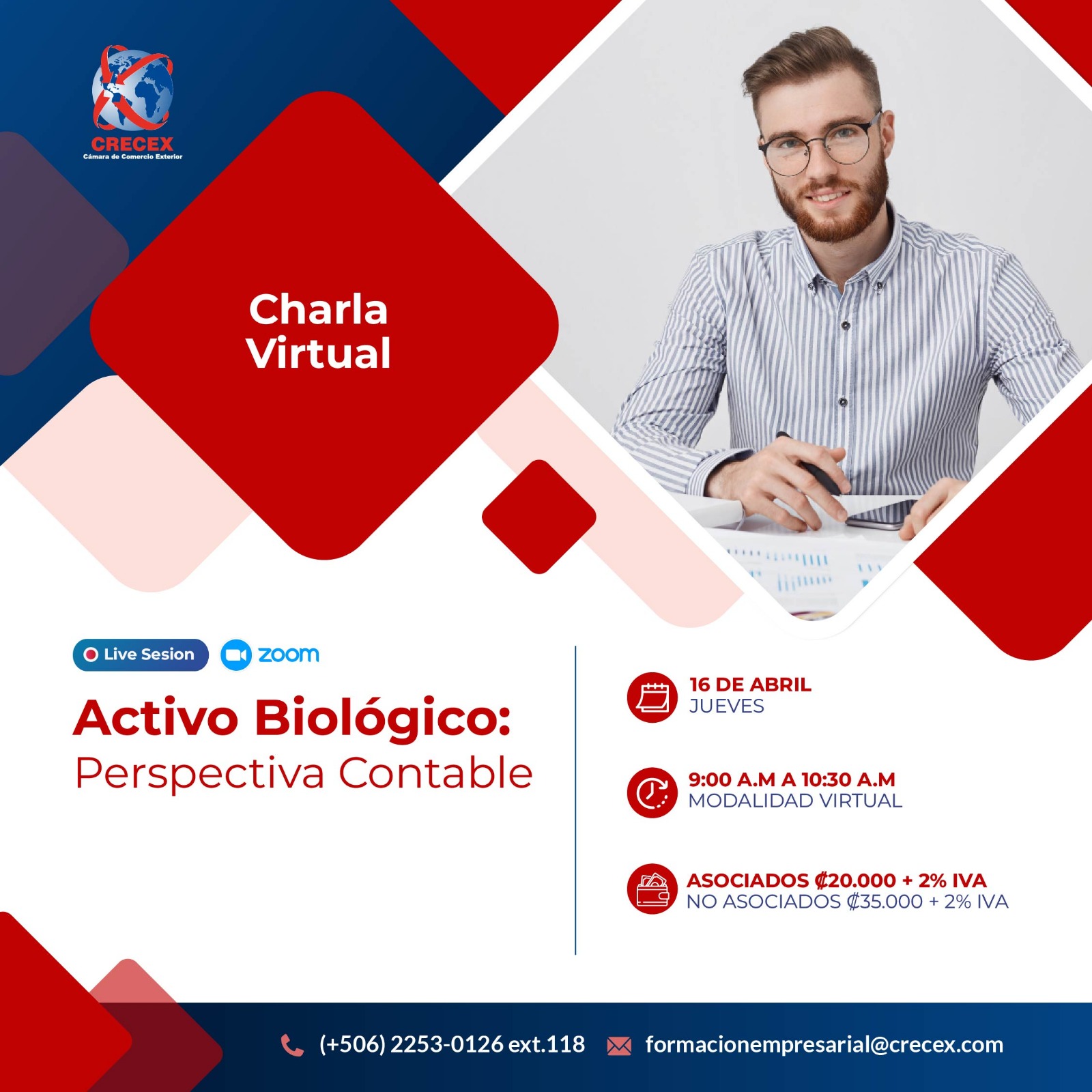 CRECEX
Cámara de Comercio Exterior

Charla Virtual

Live Sesion zoom

Activo Biológico:
Perspectiva Contable

16 DE ABRIL
JUEVES

9:00 A.M A 10:30 A.M
MODALIDAD VIRTUAL

ASOCIADOS ₡20.000 + 2% IVA
NO ASOCIADOS ₡35.000 + 2% IVA

(+506) 2253-0126 ext.118 formacionempresarial@crecex.com